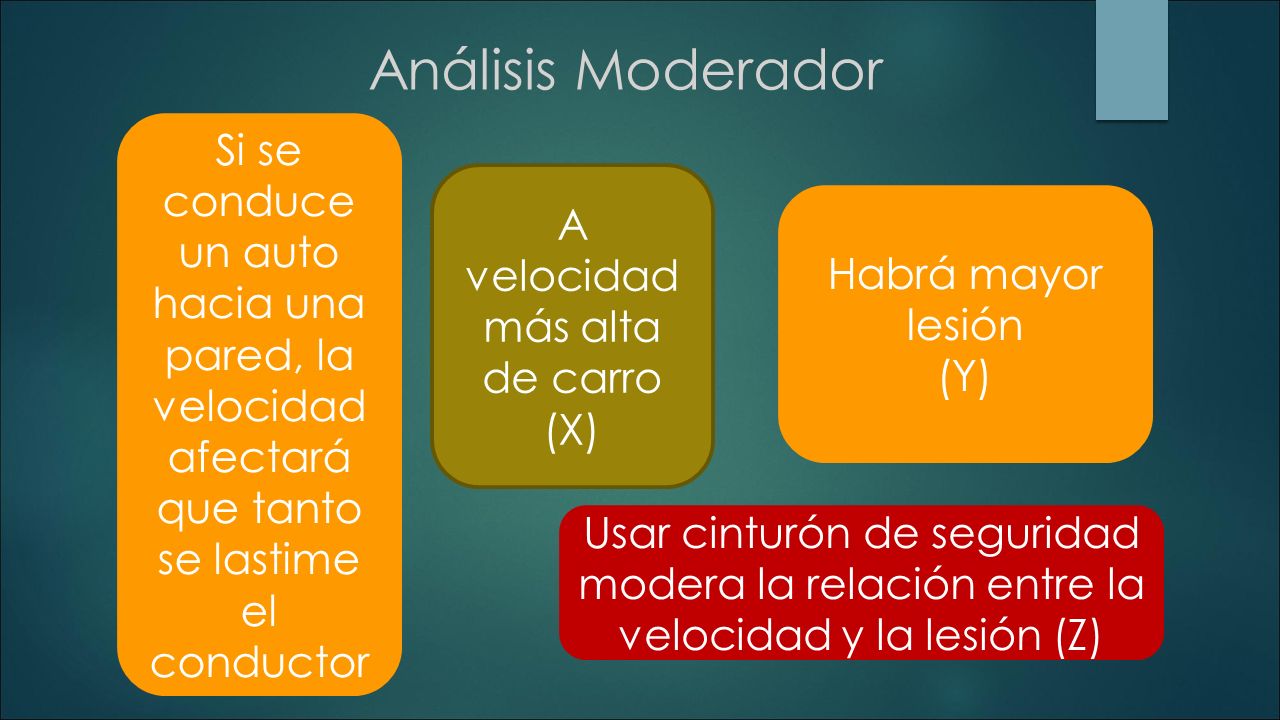 Análisis Moderador

Si se conduce un auto hacia una pared, la velocidad afectará que tanto se lastime el conductor

A velocidad más alta de carro (X)

Habrá mayor lesión (Y)

Usar cinturón de seguridad modera la relación entre la velocidad y la lesión (Z)